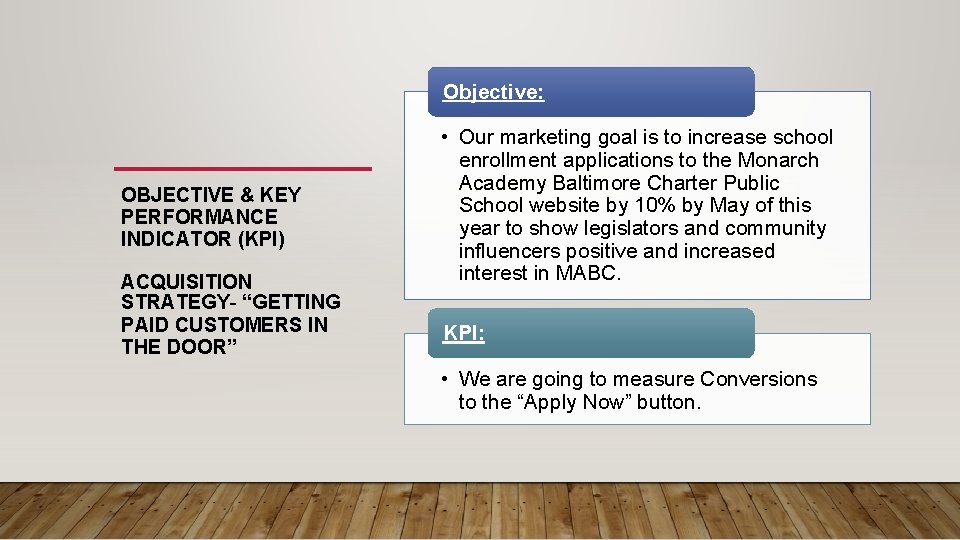 OBJECTIVE & KEY PERFORMANCE INDICATOR (KPI)

ACQUISITION STRATEGY- “GETTING PAID CUSTOMERS IN THE DOOR”

Objective:

• Our marketing goal is to increase school enrollment applications to the Monarch Academy Baltimore Charter Public School website by 10% by May of this year to show legislators and community influencers positive and increased interest in MABC.

KPI:

• We are going to measure Conversions to the “Apply Now” button.